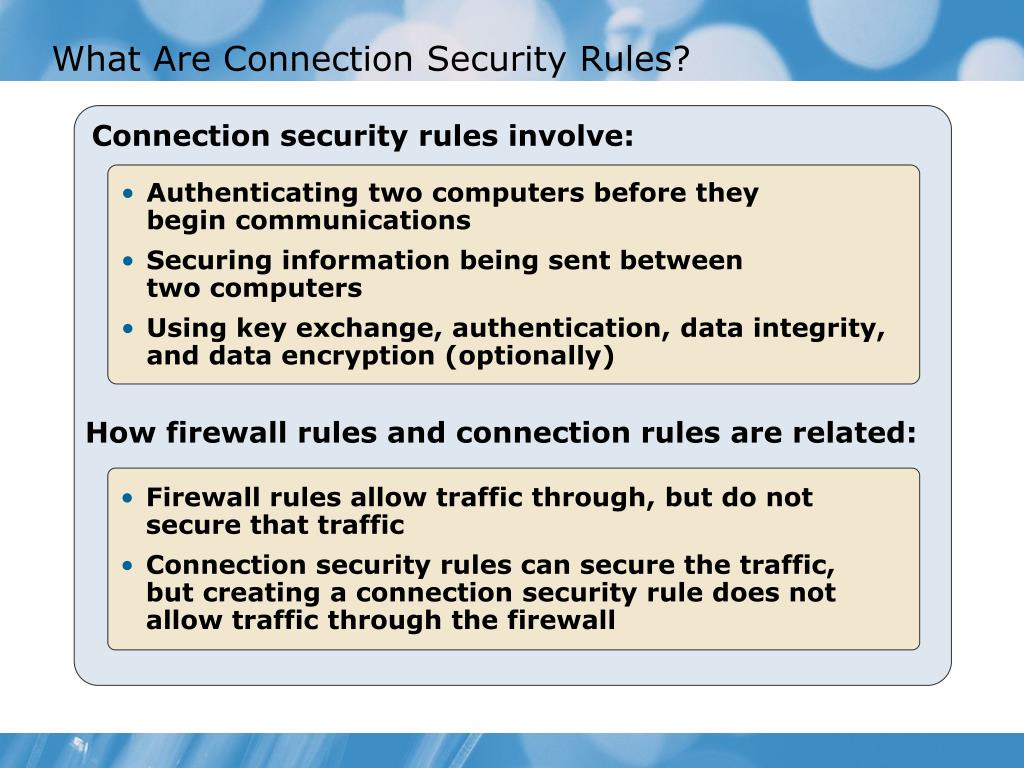 What Are Connection Security Rules?

Connection security rules involve:

• Authenticating two computers before they begin communications
• Securing information being sent between two computers
• Using key exchange, authentication, data integrity, and data encryption (optionally)

How firewall rules and connection rules are related:

• Firewall rules allow traffic through, but do not secure that traffic
• Connection security rules can secure the traffic, but creating a connection security rule does not allow traffic through the firewall